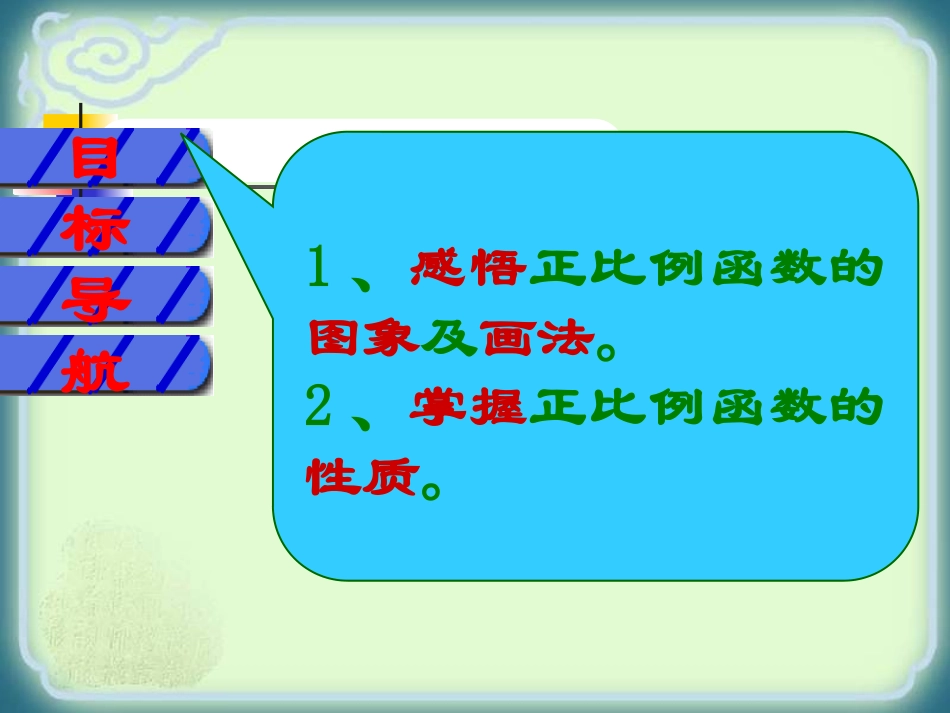 目
标
导
航

1、感悟正比例函数的图象及画法。
2、掌握正比例函数的性质。